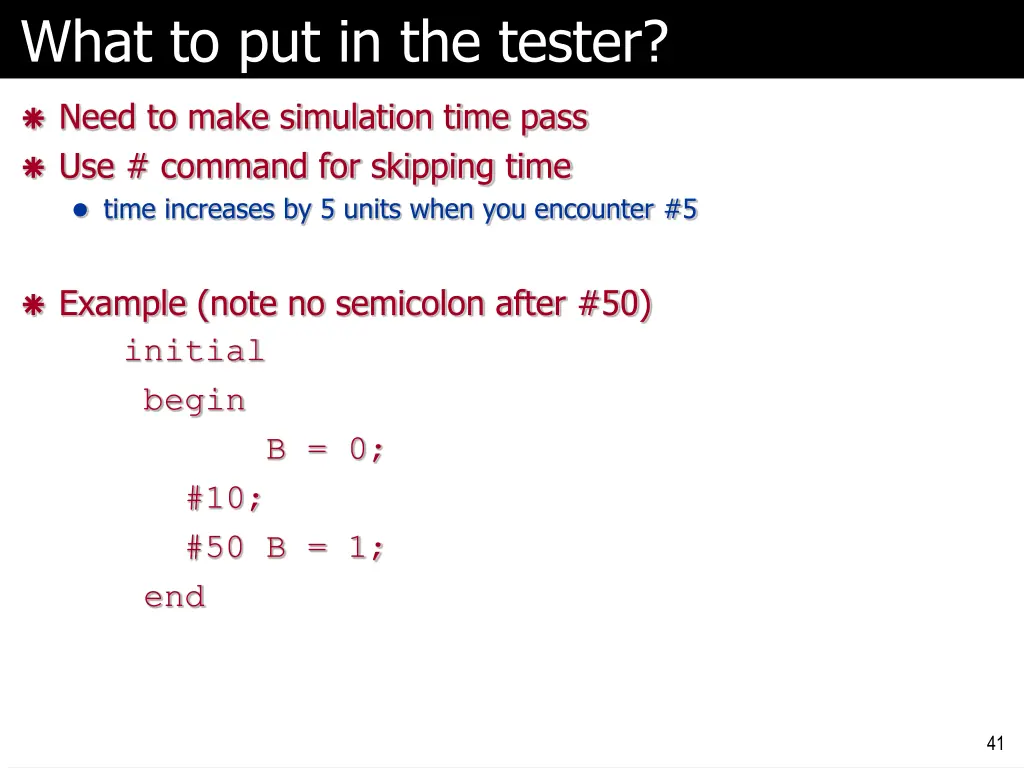 What to put in the tester?

Need to make simulation time pass

Use # command for skipping time

time increases by 5 units when you encounter #5

Example (note no semicolon after #50)

initial
begin
B = 0;
#10;
#50 B = 1;
end

41